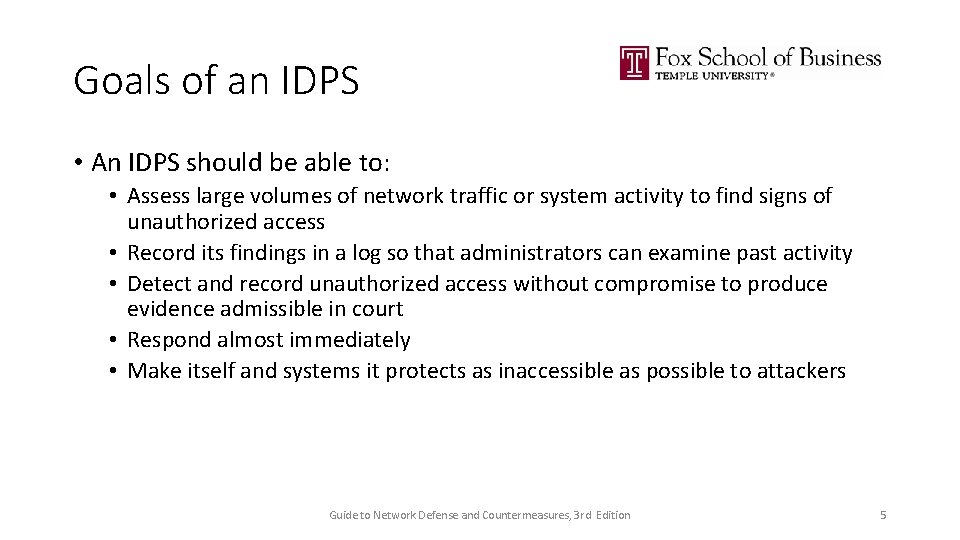 Goals of an IDPS

Fox School of Business
TEMPLE UNIVERSITY®

• An IDPS should be able to:
• Assess large volumes of network traffic or system activity to find signs of unauthorized access
• Record its findings in a log so that administrators can examine past activity
• Detect and record unauthorized access without compromise to produce evidence admissible in court
• Respond almost immediately
• Make itself and systems it protects as inaccessible as possible to attackers

Guide to Network Defense and Countermeasures, 3rd Edition

5